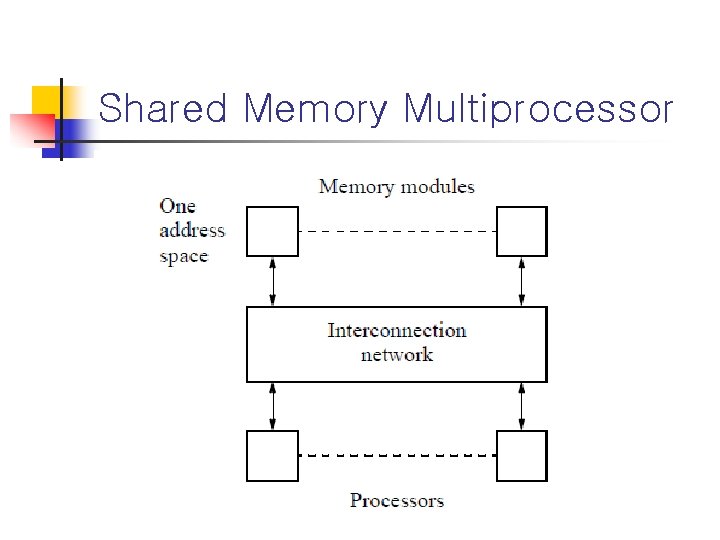 Shared Memory Multiprocessor

Memory modules

One address space

Interconnection network

Processors